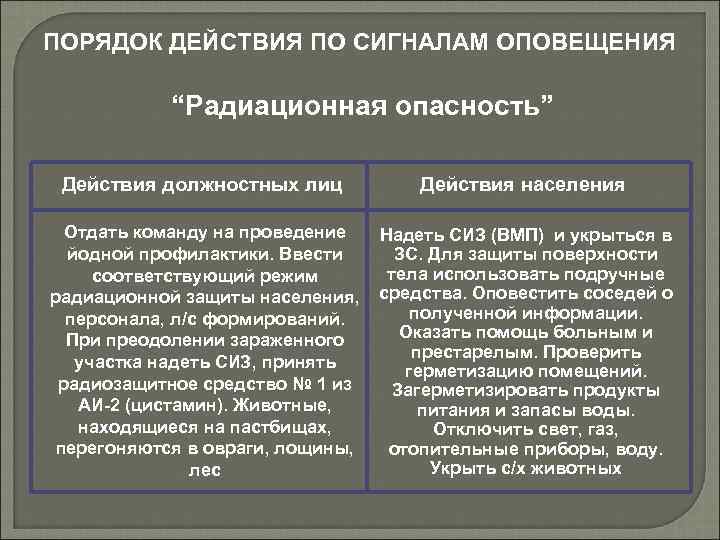 ПОРЯДОК ДЕЙСТВИЯ ПО СИГНАЛАМ ОПОВЕЩЕНИЯ

“Радиационная опасность”

| Действия должностных лиц | Действия населения |
|---|---|
| Отдать команду на проведение йодной профилактики. Ввести соответствующий режим радиационной защиты населения, персонала, л/с формирований. При преодолении зараженного участка надеть СИЗ, принять радиозащитное средство № 1 из АИ-2 (цистамин). Животные, находящиеся на пастбищах, перегоняются в овраги, лощины, лес | Надеть СИЗ (ВМП) и укрыться в ЗС. Для защиты поверхности тела использовать подручные средства. Оповестить соседей о полученной информации. Оказать помощь больным и престарелым. Проверить герметизацию помещений. Загерметизировать продукты питания и запасы воды. Отключить свет, газ, отопительные приборы, воду. Укрыть с/х животных |